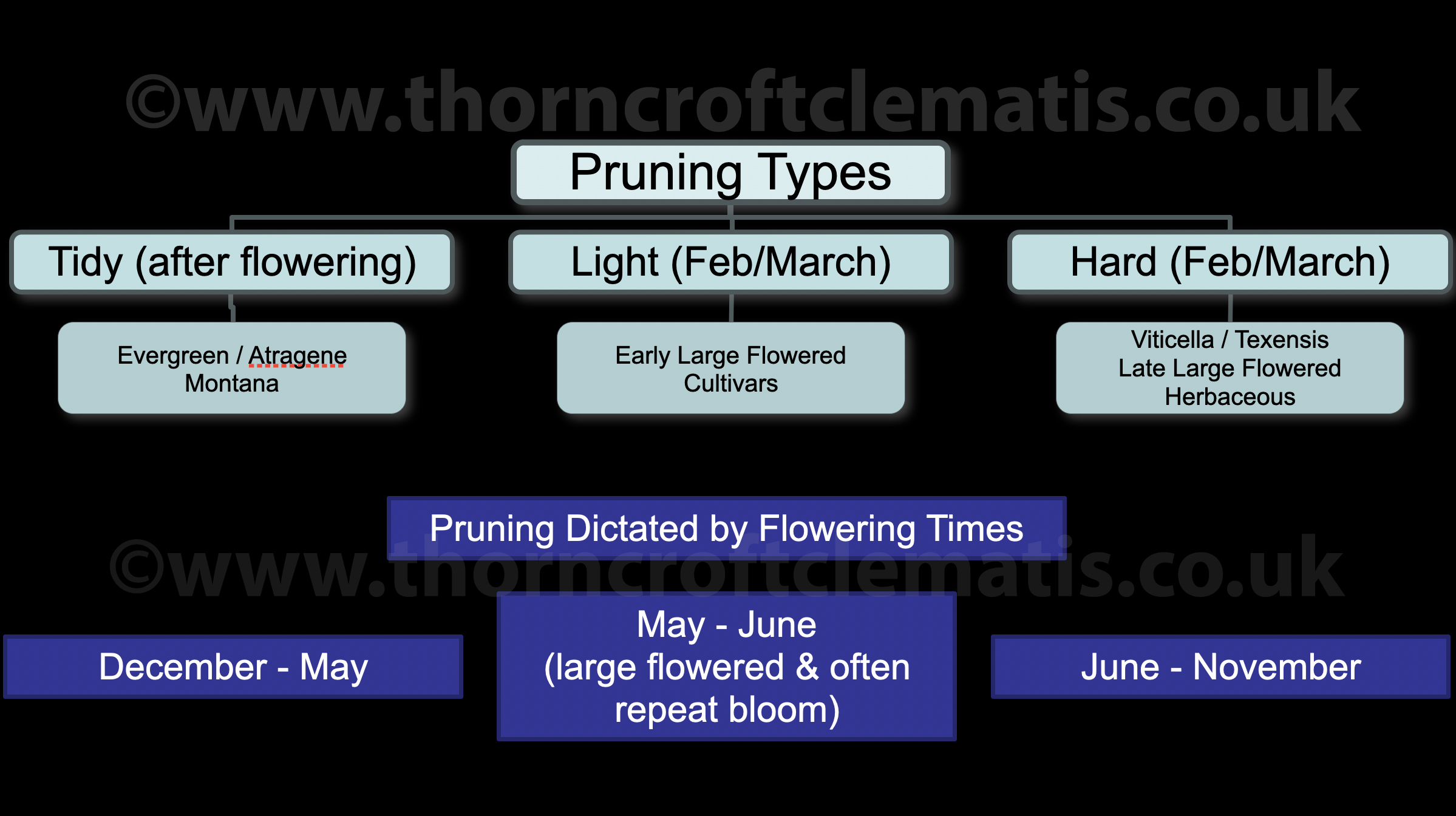 ©www.thorncroftclematis.co.uk

Pruning Types

Tidy (after flowering)

Light (Feb/March)

Hard (Feb/March)

Evergreen / Atragene
Montana

Early Large Flowered
Cultivars

Viticella / Texensis
Late Large Flowered
Herbaceous

Pruning Dictated by Flowering Times

©www.thorncroftclematis.co.uk

December - May

May - June
(large flowered & often repeat bloom)

June - November